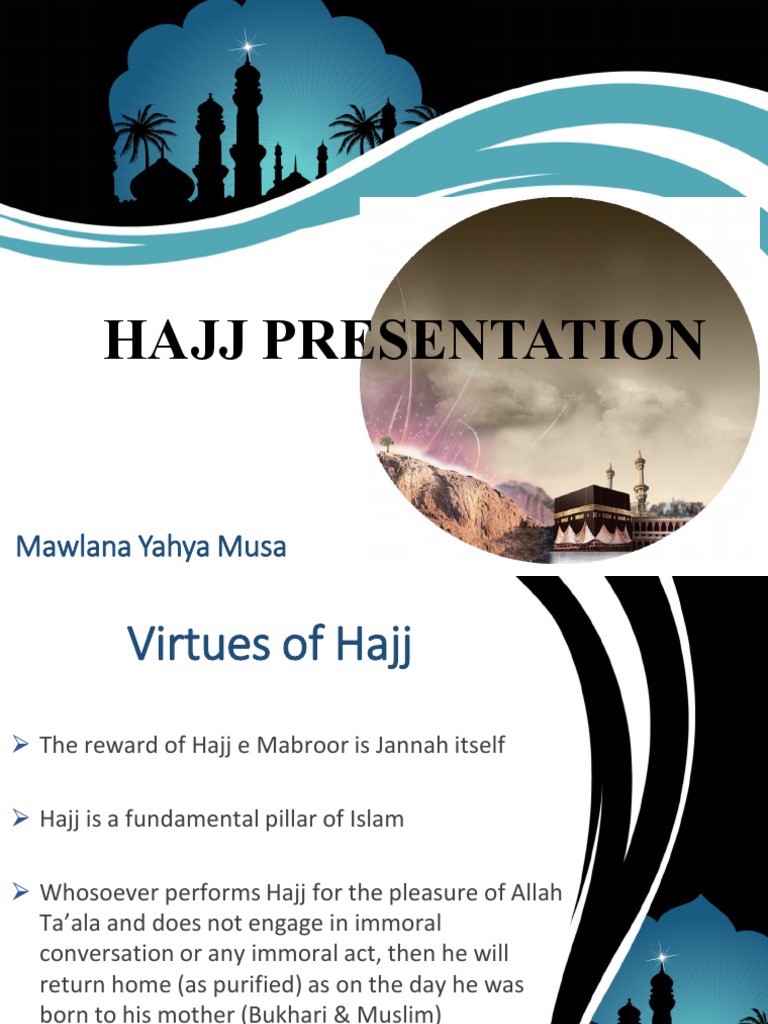 HAJJ PRESENTATION

Mawlana Yahya Musa

Virtues of Hajj

➢ The reward of Hajj e Mabroor is Jannah itself

➢ Hajj is a fundamental pillar of Islam

➢ Whosoever performs Hajj for the pleasure of Allah Ta'ala and does not engage in immoral conversation or any immoral act, then he will return home (as purified) as on the day he was born to his mother (Bukhari & Muslim)